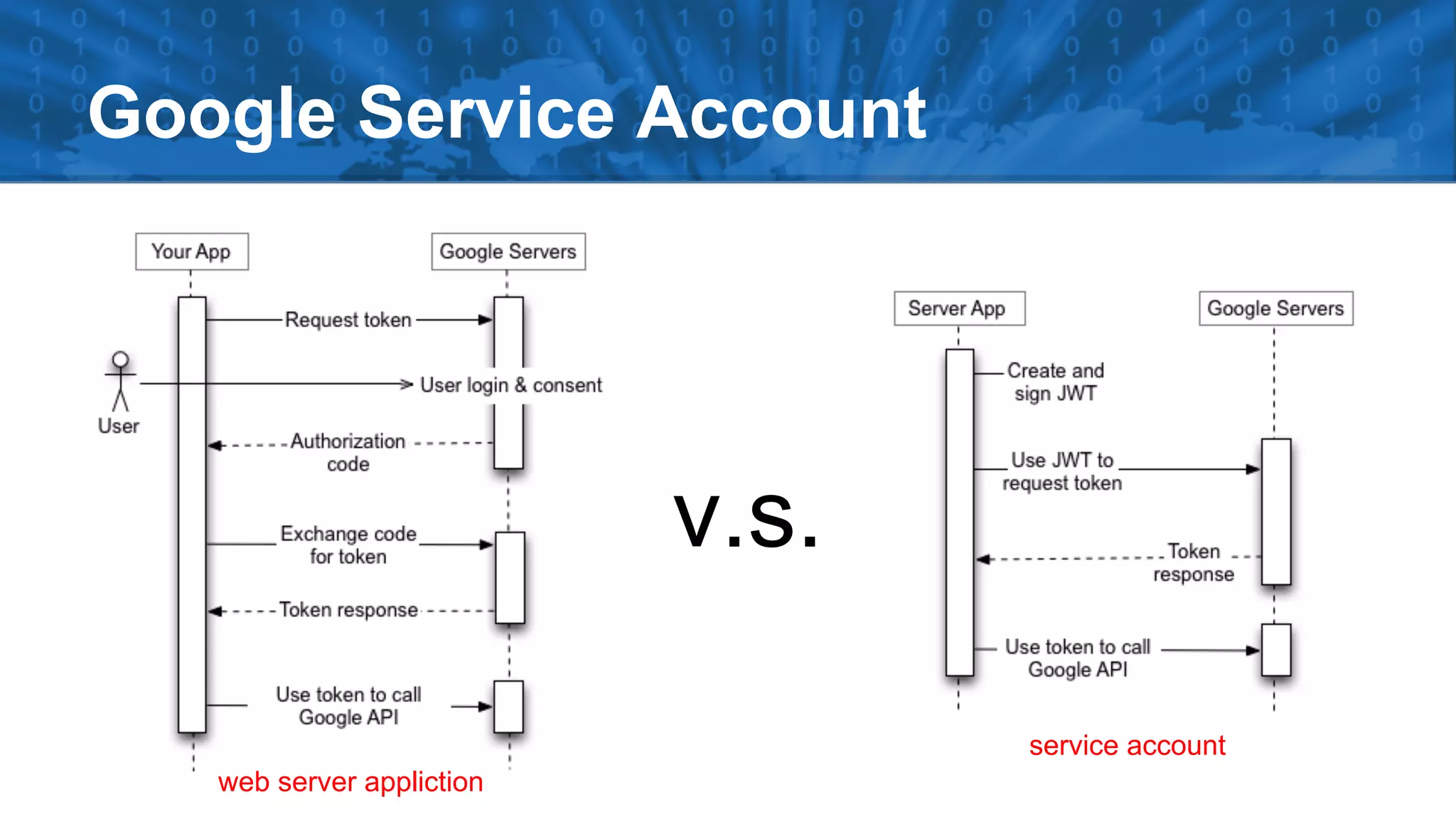 Google Service Account

Your App

Google Servers

Request token

User

User login & consent

Authorization code

Exchange code for token

Token response

Use token to call Google API

web server appliction

V.S.

Server App

Google Servers

Create and sign JWT

Use JWT to request token

Token response

Use token to call Google API

service account